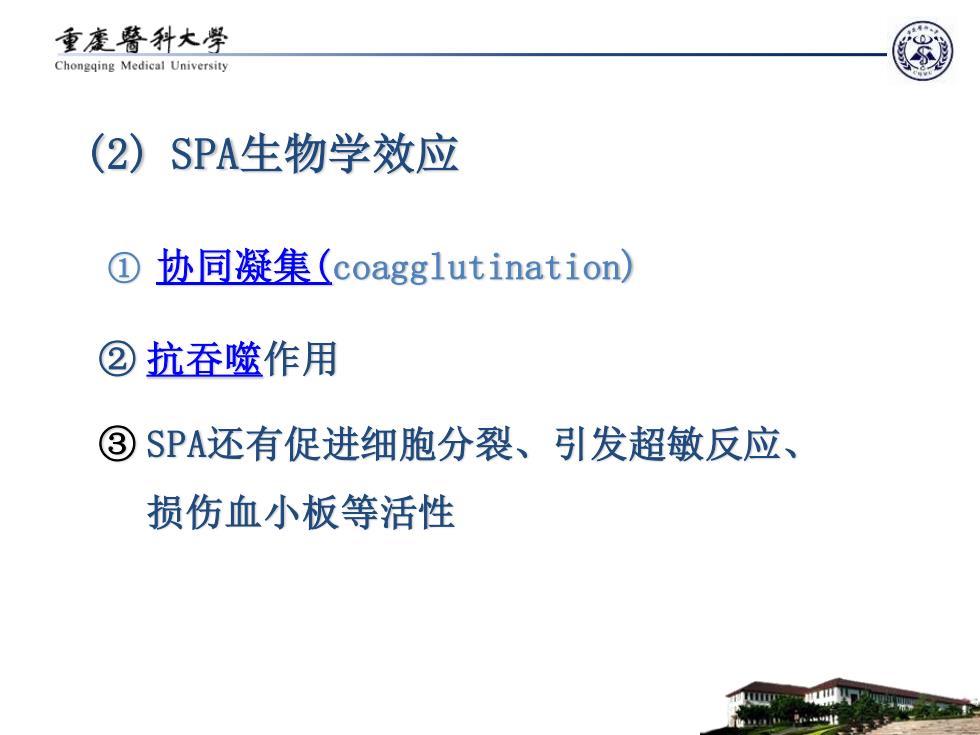 重慶醫科大學
Chongqing Medical University

(2) SPA生物学效应

① 协同凝集(coagglutination)

② 抗吞噬作用

③ SPA还有促进细胞分裂、引发超敏反应、损伤血小板等活性